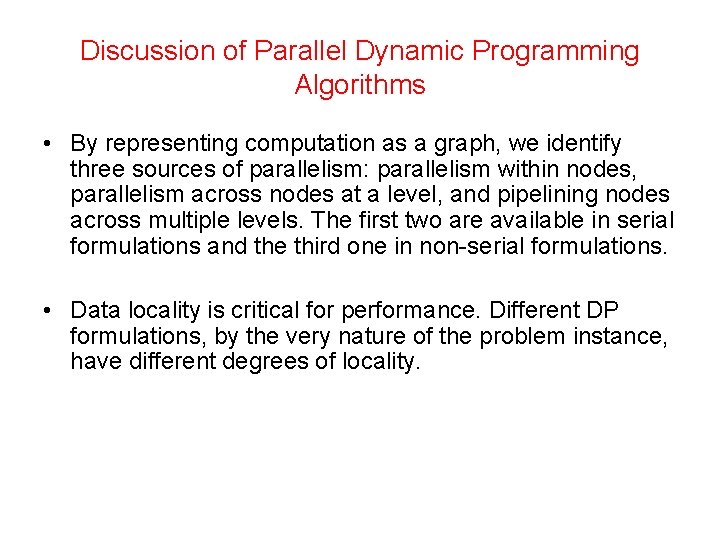 Discussion of Parallel Dynamic Programming Algorithms

• By representing computation as a graph, we identify three sources of parallelism: parallelism within nodes, parallelism across nodes at a level, and pipelining nodes across multiple levels. The first two are available in serial formulations and the third one in non-serial formulations.

• Data locality is critical for performance. Different DP formulations, by the very nature of the problem instance, have different degrees of locality.